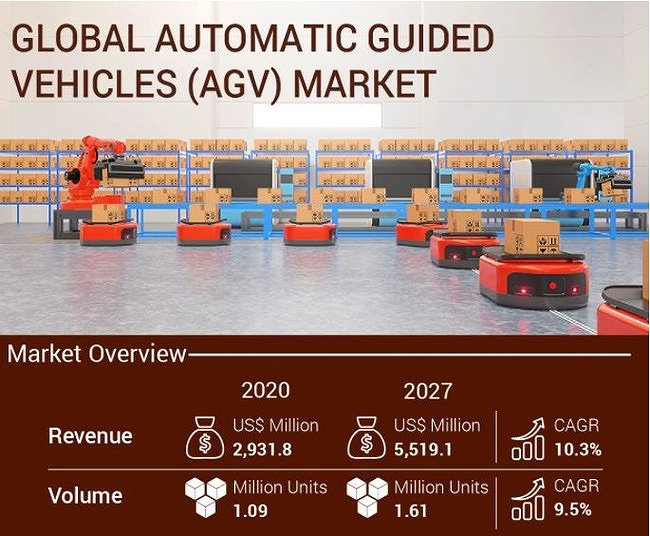 GLOBAL AUTOMATIC GUIDED VEHICLES (AGV) MARKET

Market Overview

| | 2020 | 2027 | |
|---|---|---|---|
| Revenue | US$ Million 2,931.8 | US$ Million 5,519.1 | CAGR 10.3% |
| Volume | Million Units 1.09 | Million Units 1.61 | CAGR 9.5% |